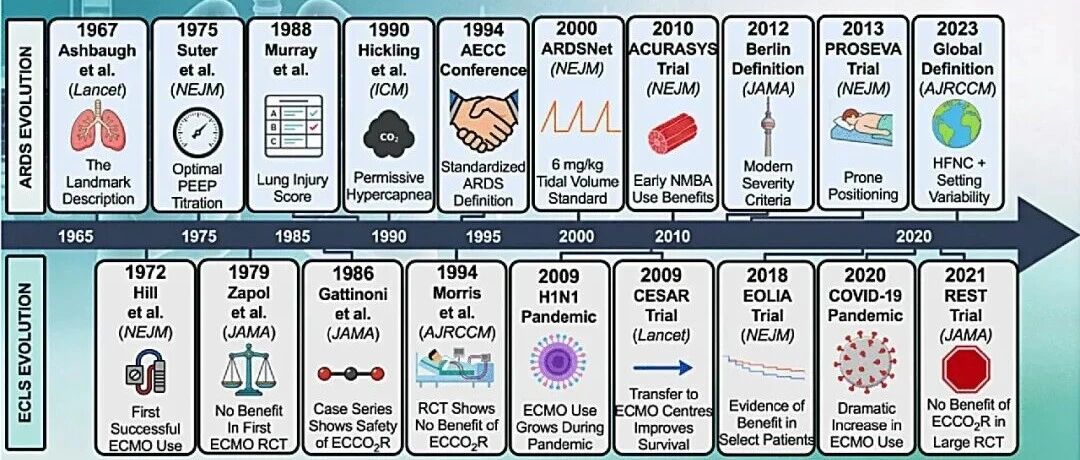 ARDS EVOLUTION

1967 Ashbaugh et al. (Lancet)
The Landmark Description

1975 Suter et al. (NEJM)
Optimal PEEP Titration

1988 Murray et al.
A B C
Lung Injury Score

1990 Hickling et al. (ICM)
$CO_2$
Permissive Hypercapnea

1994 AECC Conference
Standardized ARDS Definition

2000 ARDSNet (NEJM)
6 mg/kg Tidal Volume Standard

2010 ACURASYS Trial (NEJM)
Early NMBA Use Benefits

2012 Berlin Definition (JAMA)
Modern Severity Criteria

2013 PROSEVA Trial (NEJM)
Prone Positioning

2023 Global Definition (AJRCCM)
HFNC + Setting Variability

1965 1975 1985 1990 1995 2000 2010 2020

ECLS EVOLUTION

1972 Hill et al. (NEJM)
First Successful ECMO Use

1979 Zapol et al. (JAMA)
No Benefit In First ECMO RCT

1986 Gattinoni et al. (JAMA)
Case Series Shows Safety of $ECCO_2R$

1994 Morris et al. (AJRCCM)
RCT Shows No Benefit of $ECCO_2R$

2009 H1N1 Pandemic
ECMO Use Grows During Pandemic

2009 CESAR Trial (Lancet)
Transfer to ECMO Centres Improves Survival

2018 EOLIA Trial (NEJM)
Evidence of Benefit in Select Patients

2020 COVID-19 Pandemic
Dramatic Increase in ECMO Use

2021 REST Trial (JAMA)
No Benefit of $ECCO_2R$ in Large RCT